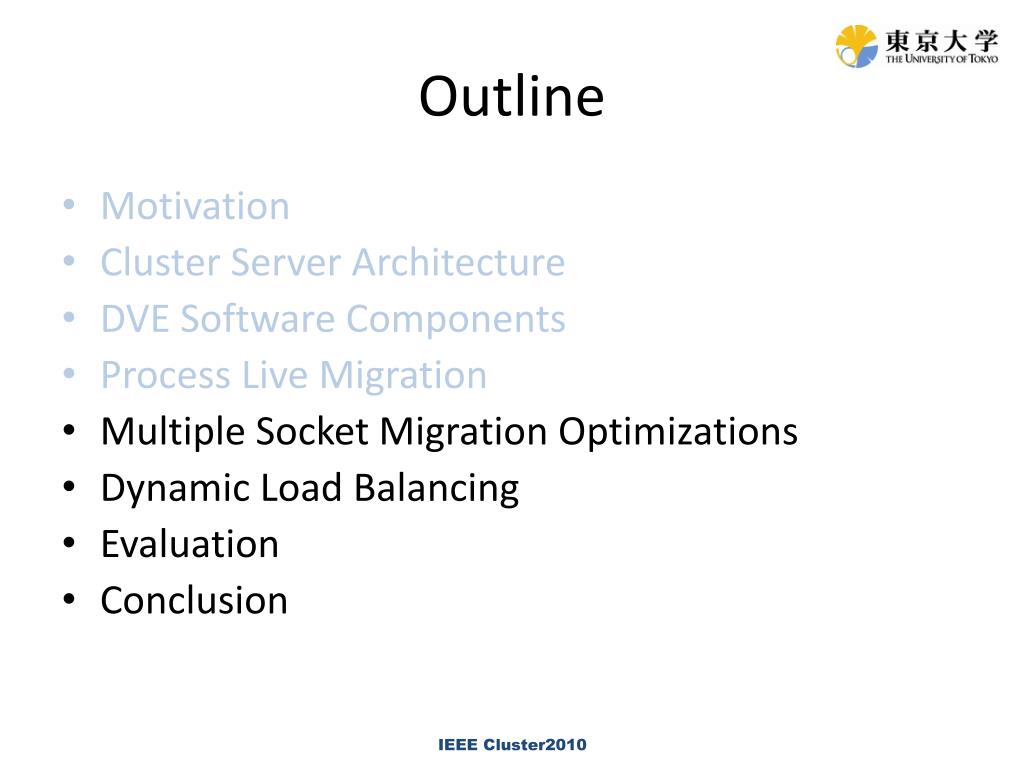 東京大学
THE UNIVERSITY OF TOKYO

Outline

• Motivation
• Cluster Server Architecture
• DVE Software Components
• Process Live Migration
• Multiple Socket Migration Optimizations
• Dynamic Load Balancing
• Evaluation
• Conclusion

IEEE Cluster2010